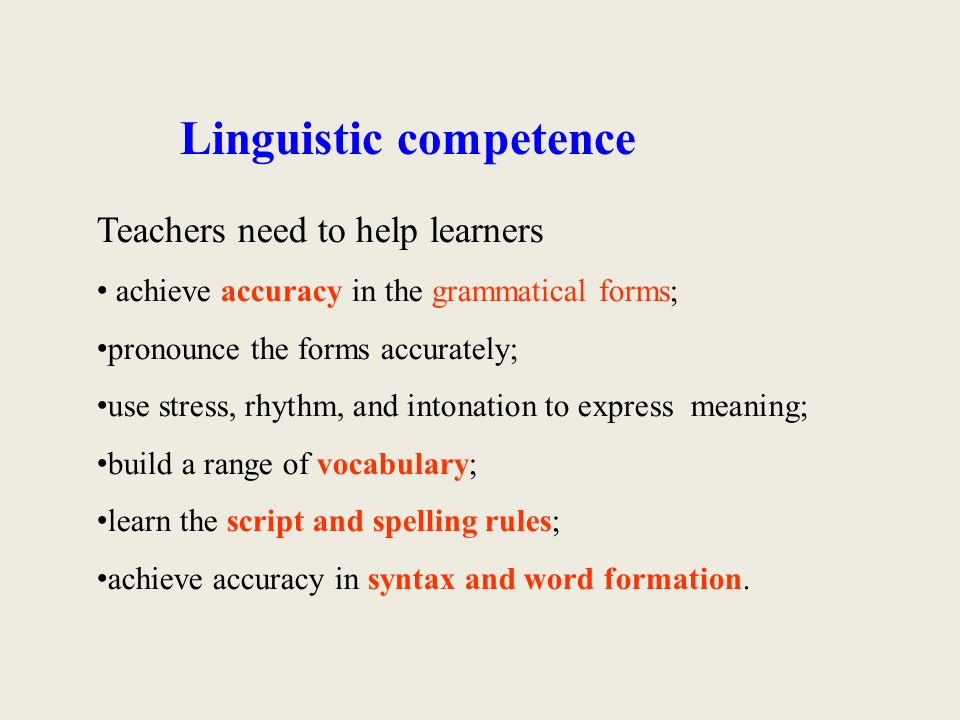 Linguistic competence

Teachers need to help learners

• achieve accuracy in the grammatical forms;

•pronounce the forms accurately;

•use stress, rhythm, and intonation to express meaning;

•build a range of vocabulary;

•learn the script and spelling rules;

•achieve accuracy in syntax and word formation.